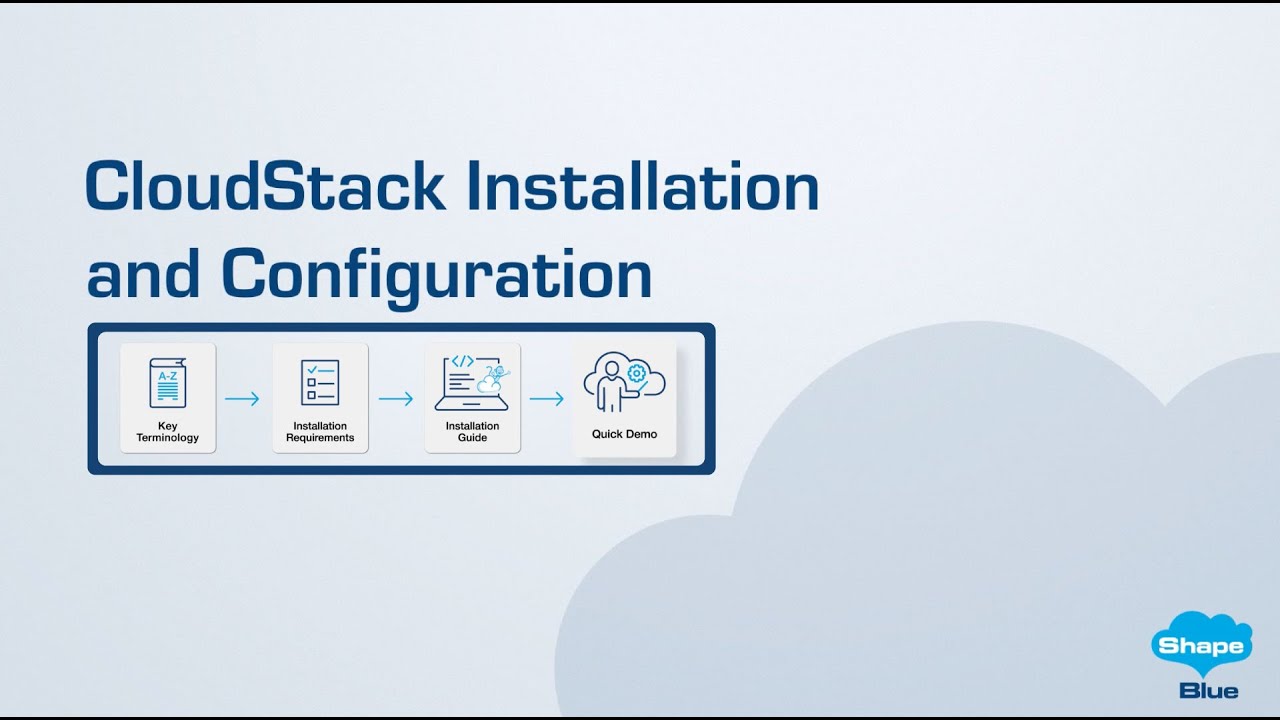 CloudStack Installation and Configuration

A-Z

Key Terminology

Installation Requirements

</>

Installation Guide

Quick Demo

Shape Blue